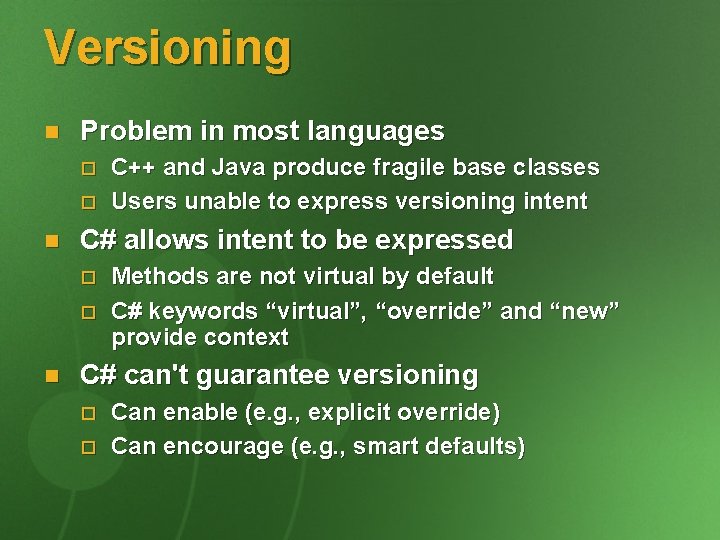 Versioning

Problem in most languages

C++ and Java produce fragile base classes

Users unable to express versioning intent

C# allows intent to be expressed

Methods are not virtual by default

C# keywords “virtual”, “override” and “new” provide context

C# can't guarantee versioning

Can enable (e.g., explicit override)

Can encourage (e.g., smart defaults)